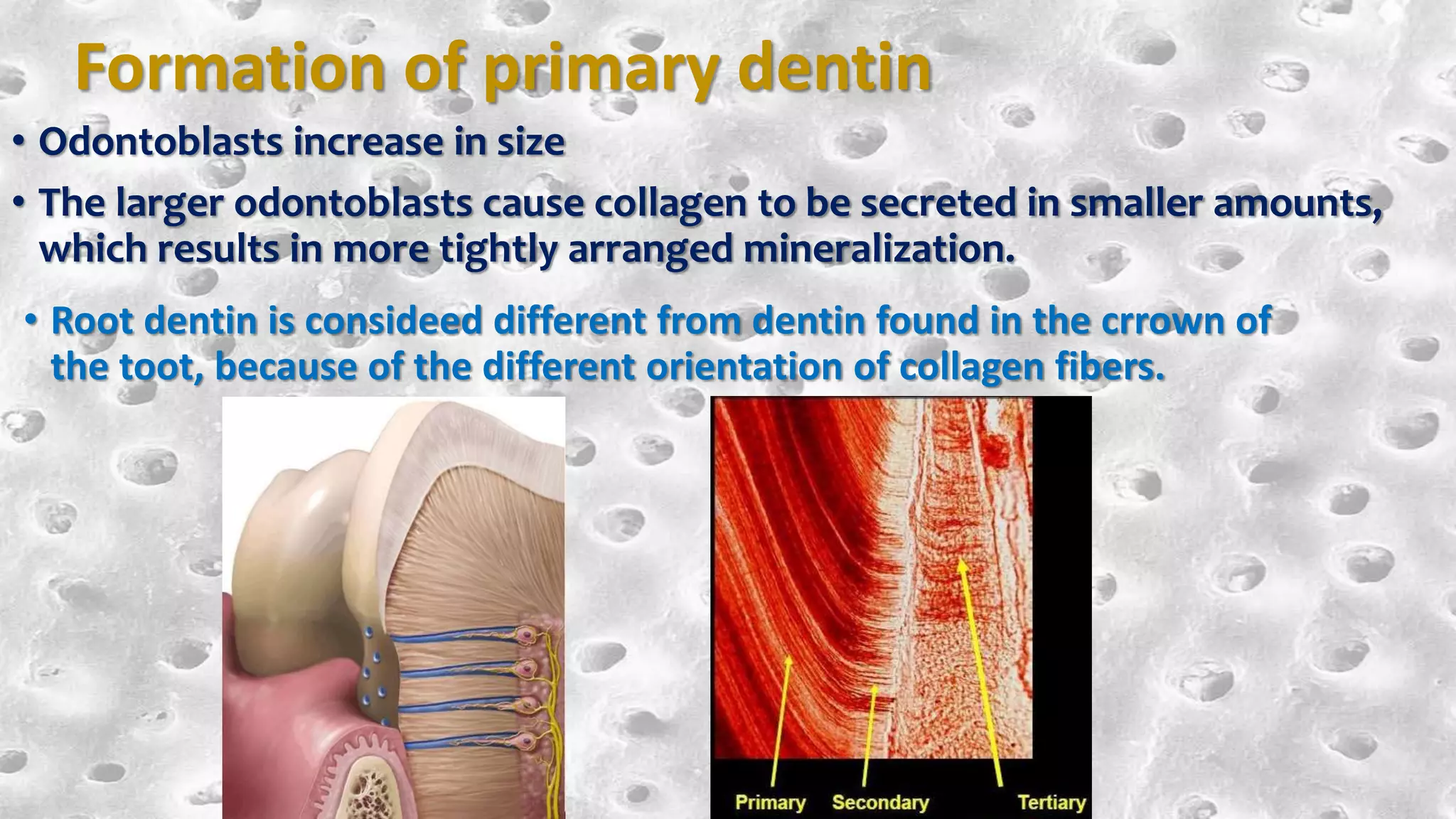 Formation of primary dentin

• Odontoblasts increase in size

• The larger odontoblasts cause collagen to be secreted in smaller amounts, which results in more tightly arranged mineralization.

• Root dentin is consideed different from dentin found in the crrown of the toot, because of the different orientation of collagen fibers.

Primary Secondary Tertiary